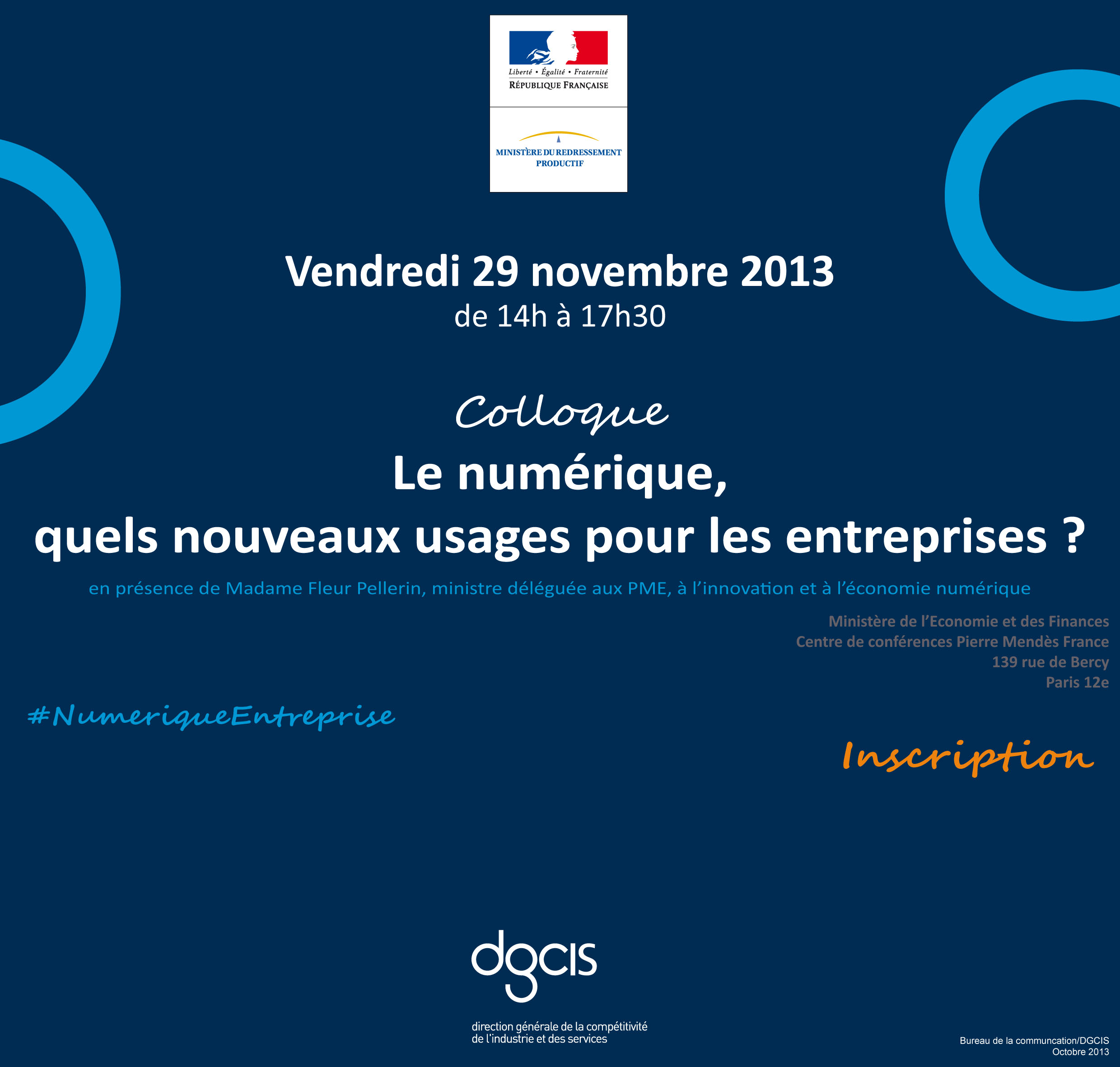 Liberté • Égalité • Fraternité
RÉPUBLIQUE FRANÇAISE

MINISTÈRE DU REDRESSEMENT PRODUCTIF

Vendredi 29 novembre 2013
de 14h à 17h30

Colloque
Le numérique,
quels nouveaux usages pour les entreprises ?

en présence de Madame Fleur Pellerin, ministre déléguée aux PME, à l'innovation et à l'économie numérique

Ministère de l'Economie et des Finances
Centre de conférences Pierre Mendès France
139 rue de Bercy
Paris 12e

#NumeriqueEntreprise

Inscription

dgcis

direction générale de la compétitivité de l'industrie et des services

Bureau de la communcation/DGCIS
Octobre 2013